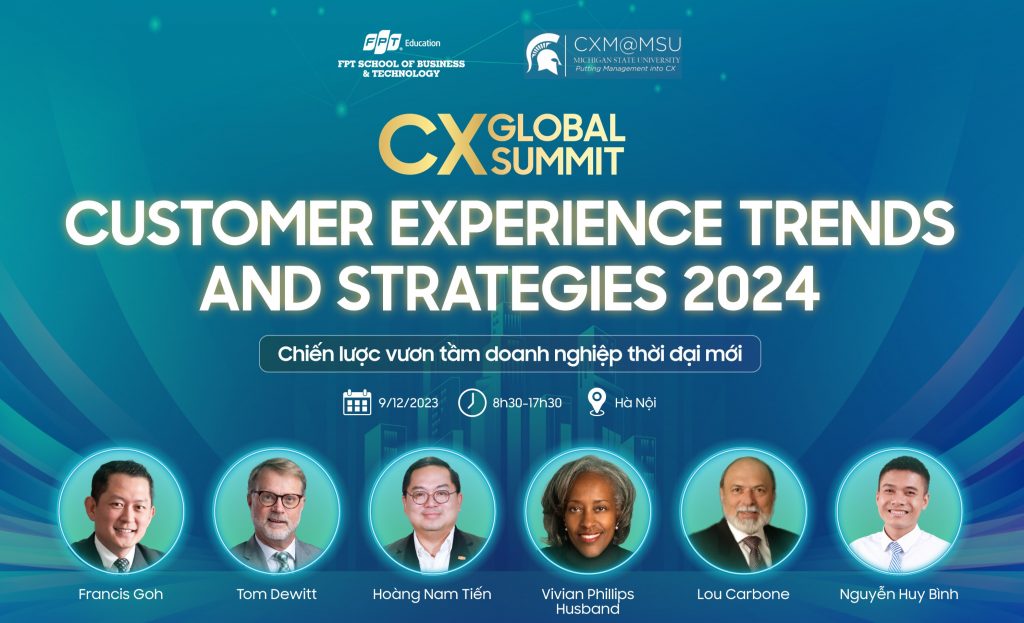 FPT Education
FPT SCHOOL OF BUSINESS & TECHNOLOGY

CXM@MSU
MICHIGAN STATE UNIVERSITY
Putting Management into CX

CX GLOBAL SUMMIT

CUSTOMER EXPERIENCE TRENDS AND STRATEGIES 2024

Chiến lược vươn tầm doanh nghiệp thời đại mới

9/12/2023 8h30-17h30 Hà Nội

Francis Goh
Tom Dewitt
Hoàng Nam Tiến
Vivian Phillips Husband
Lou Carbone
Nguyễn Huy Bình